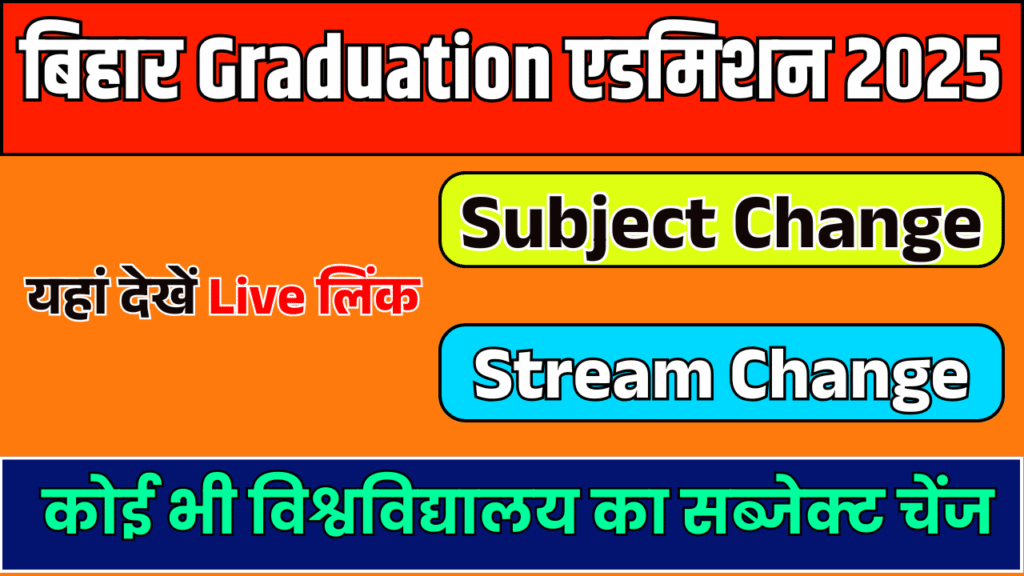 बिहार Graduation एडमिशन 2025

यहां देखें Live लिंक

Subject Change

Stream Change

कोई भी विश्वविद्यालय का सब्जेक्ट चेंज